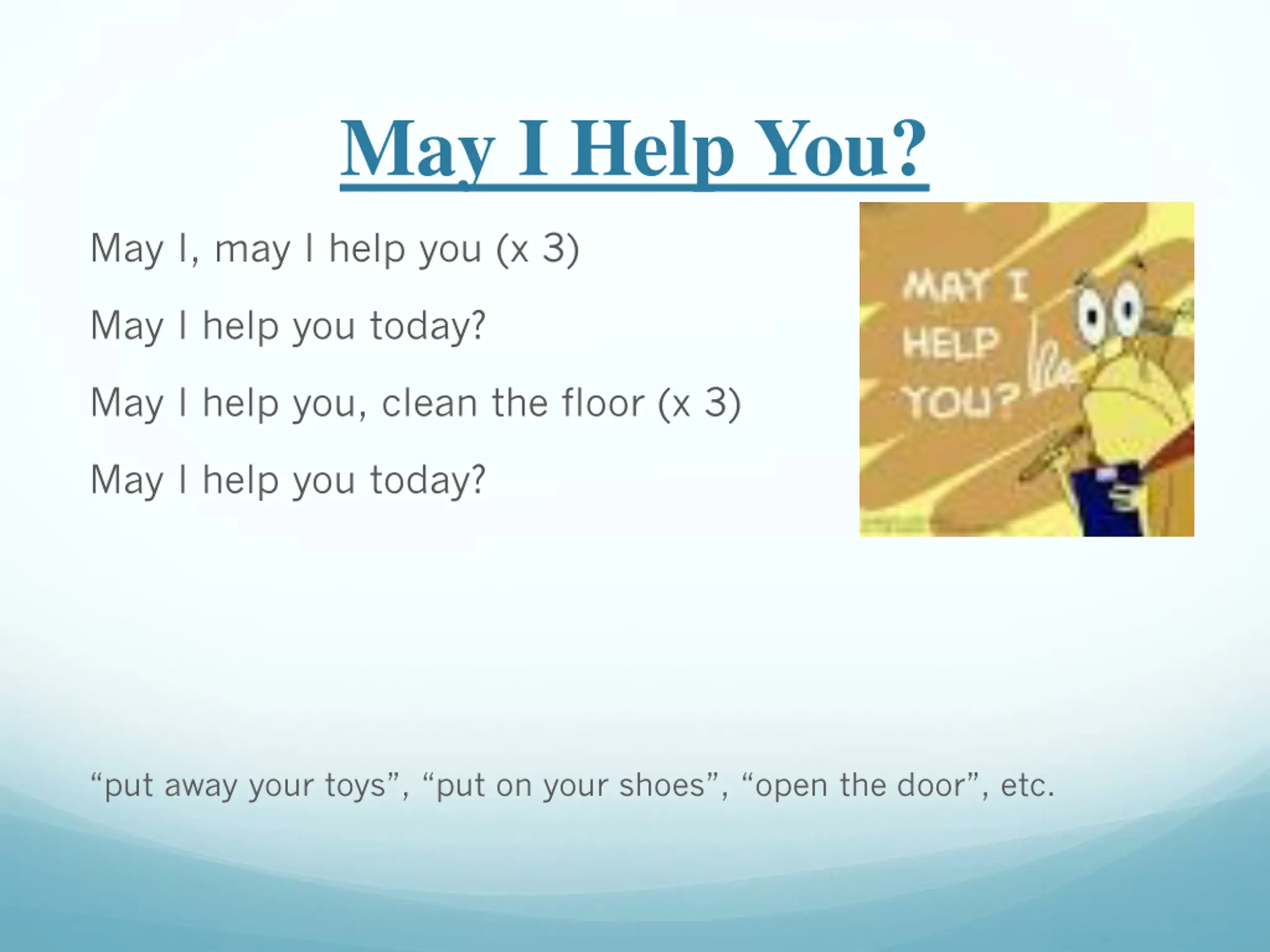 May I Help You?

May I, may I help you (x 3)

May I help you today?

May I help you, clean the floor (x 3)

May I help you today?

MAY I HELP YOU?

“put away your toys”, “put on your shoes”, “open the door”, etc.